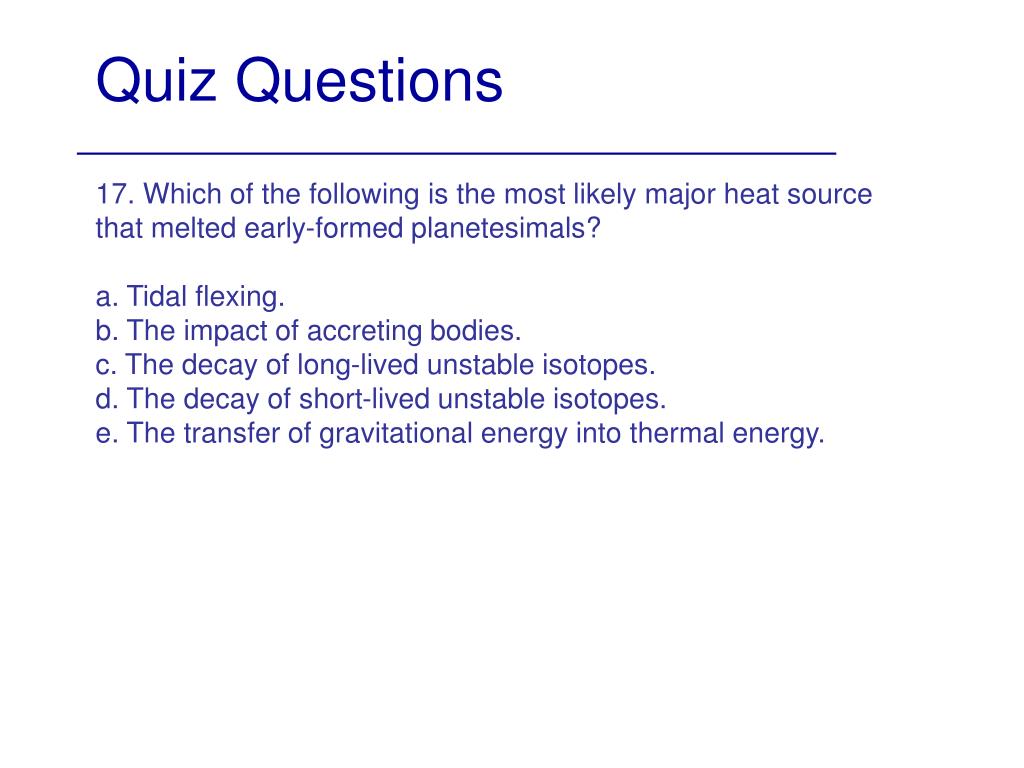 Quiz Questions

17. Which of the following is the most likely major heat source that melted early-formed planetesimals?

a. Tidal flexing.
b. The impact of accreting bodies.
c. The decay of long-lived unstable isotopes.
d. The decay of short-lived unstable isotopes.
e. The transfer of gravitational energy into thermal energy.